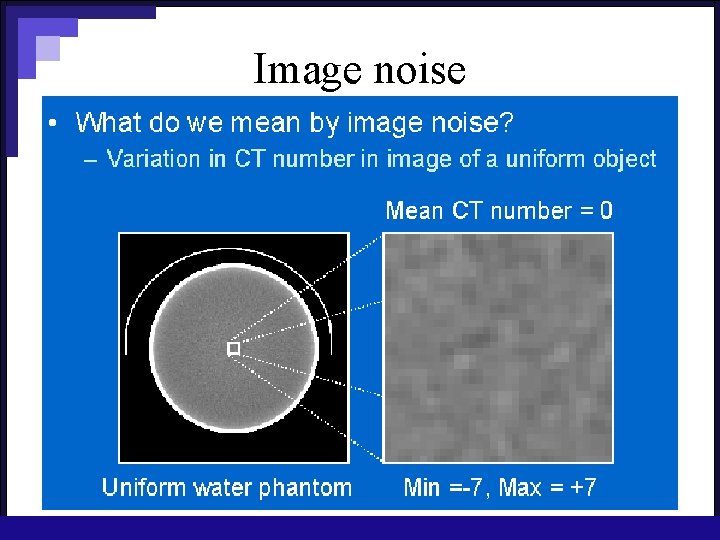 Image noise

• What do we mean by image noise?
– Variation in CT number in image of a uniform object

Mean CT number = 0

Uniform water phantom

Min =-7, Max = +7